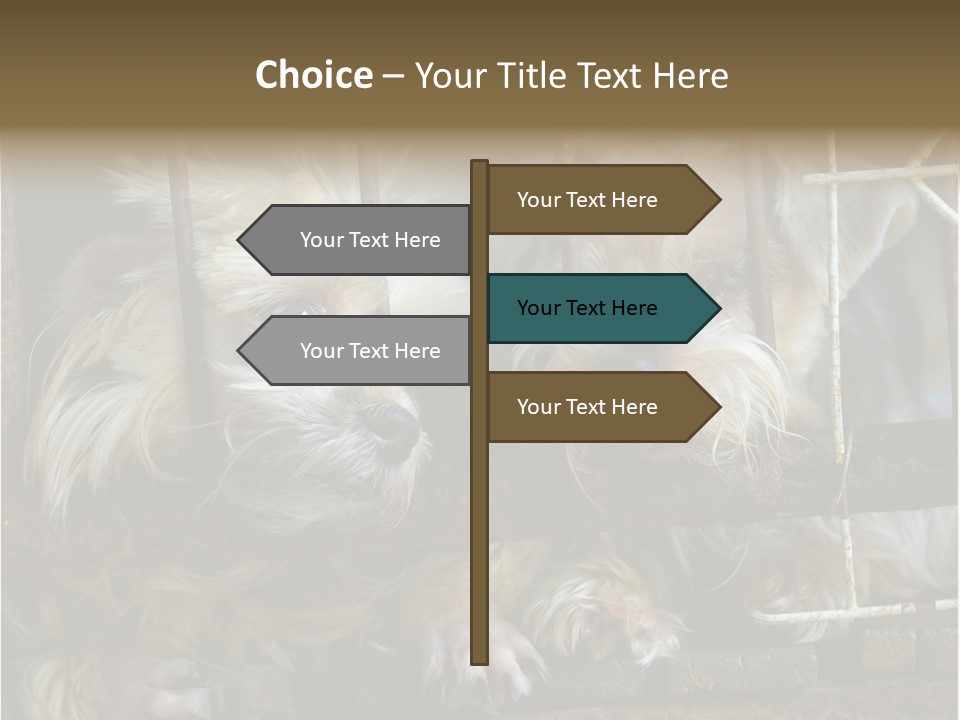 Choice – Your Title Text Here

Your Text Here

Your Text Here

Your Text Here

Your Text Here

Your Text Here